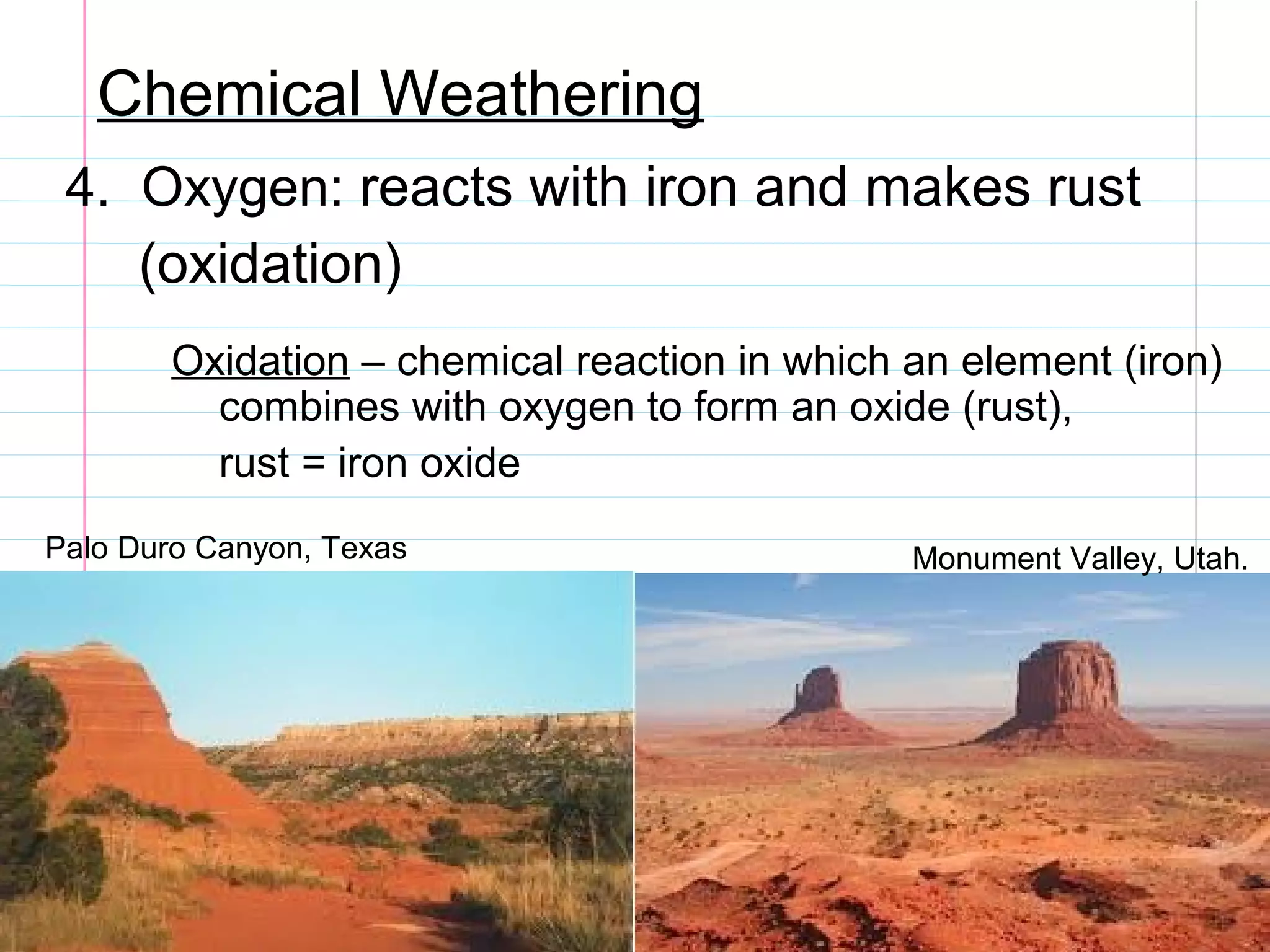 Chemical Weathering

4. Oxygen: reacts with iron and makes rust (oxidation)

Oxidation – chemical reaction in which an element (iron) combines with oxygen to form an oxide (rust),
rust = iron oxide

Palo Duro Canyon, Texas

Monument Valley, Utah.